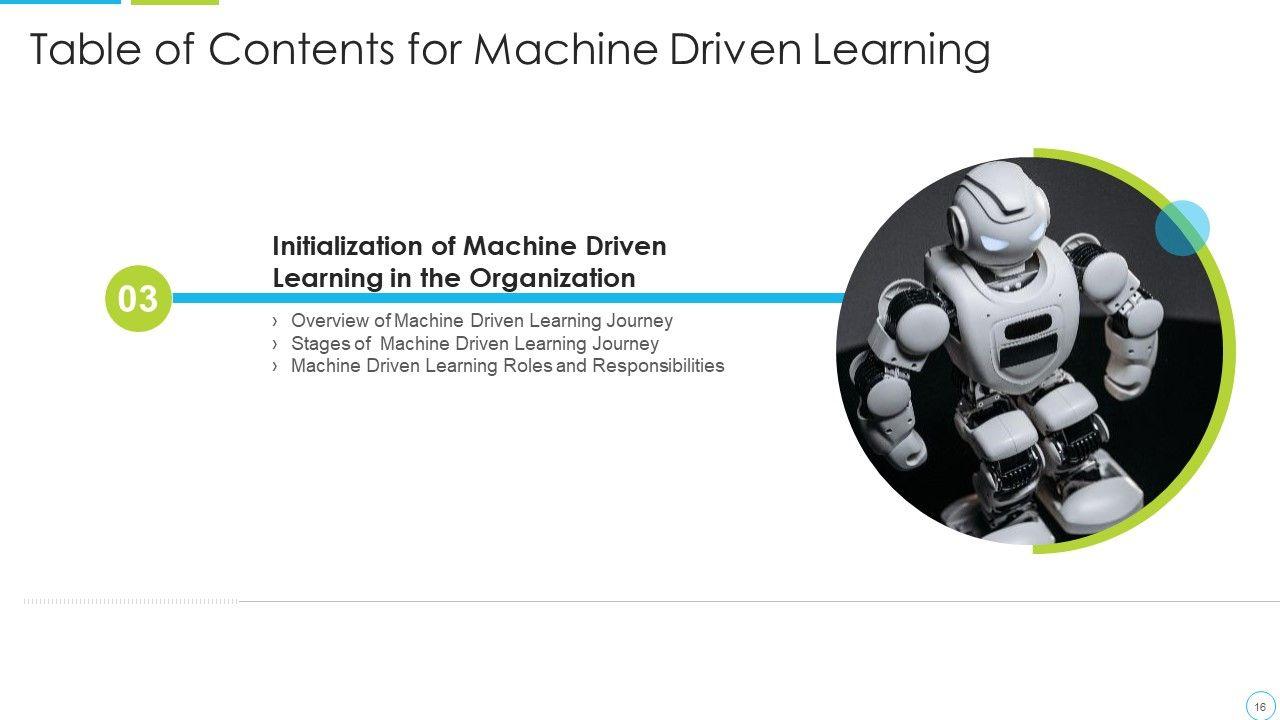 Table of Contents for Machine Driven Learning

03

Initialization of Machine Driven Learning in the Organization

› Overview of Machine Driven Learning Journey
› Stages of Machine Driven Learning Journey
› Machine Driven Learning Roles and Responsibilities

16